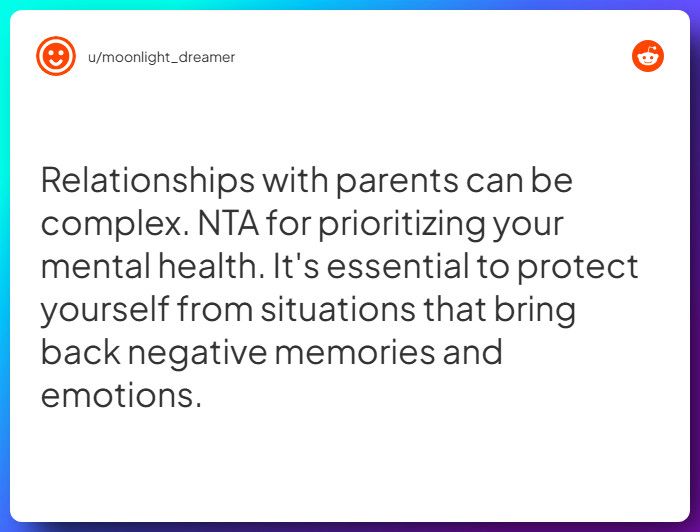 u/moonlight_dreamer

Relationships with parents can be complex. NTA for prioritizing your mental health. It's essential to protect yourself from situations that bring back negative memories and emotions.